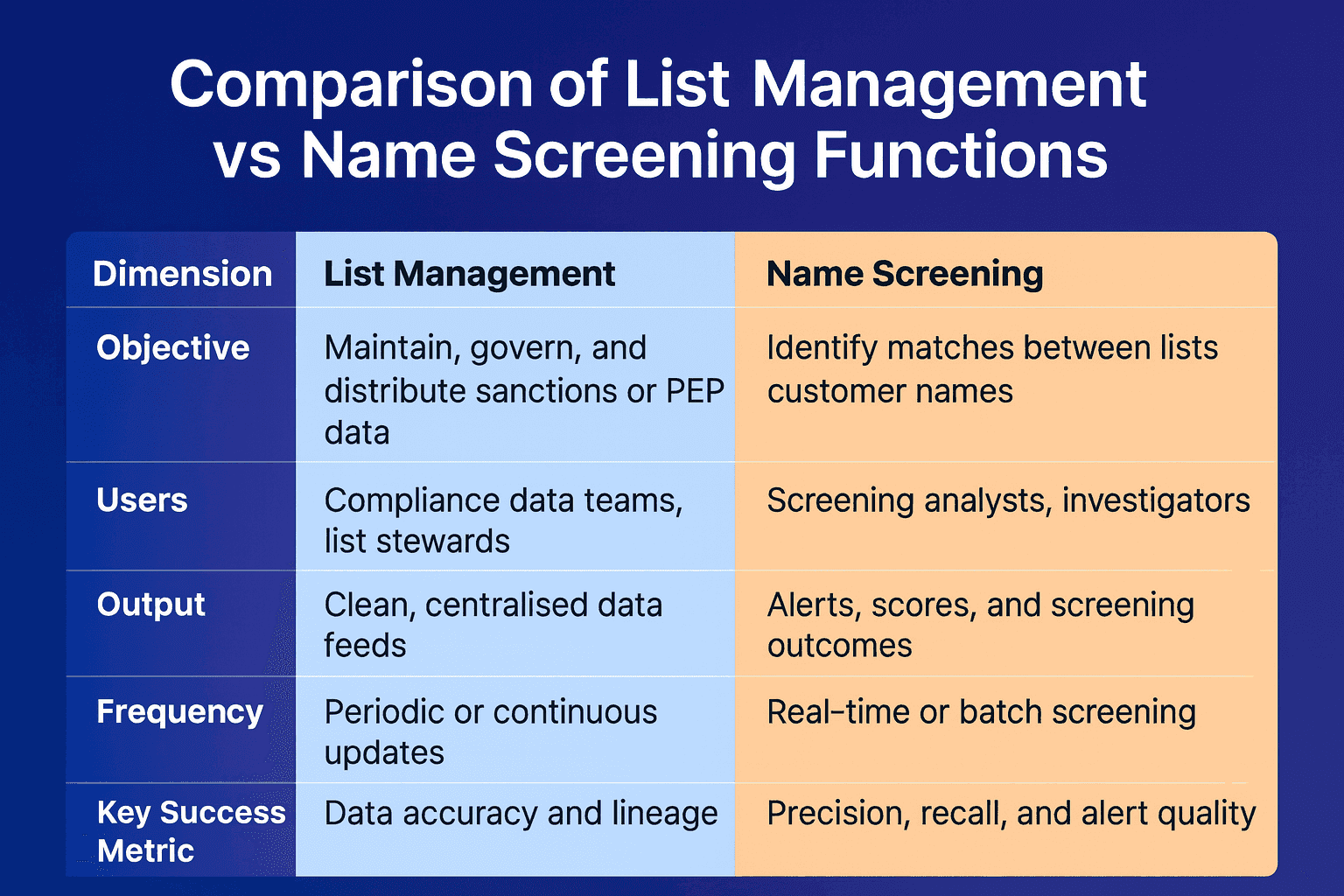 Comparison of List Management vs Name Screening Functions

| Dimension | List Management | Name Screening |
|---|---|---|
| Objective | Maintain, govern, and distribute sanctions or PEP data | Identify matches between lists customer names |
| Users | Compliance data teams, list stewards | Screening analysts, investigators |
| Output | Clean, centralised data feeds | Alerts, scores, and screening outcomes |
| Frequency | Periodic or continuous updates | Real-time or batch screening |
| Key Success Metric | Data accuracy and lineage | Precision, recall, and alert quality |